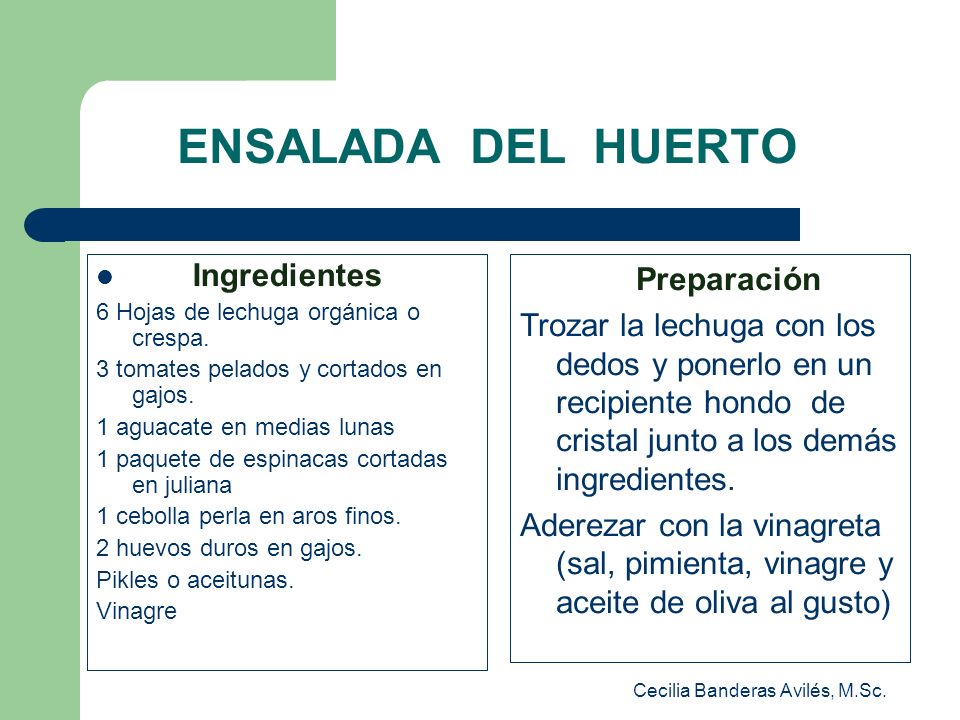 ENSALADA DEL HUERTO

Ingredientes

6 Hojas de lechuga orgánica o crespa.

3 tomates pelados y cortados en gajos.

1 aguacate en medias lunas

1 paquete de espinacas cortadas en juliana

1 cebolla perla en aros finos.

2 huevos duros en gajos.

Pikles o aceitunas.

Vinagre

Preparación

Trozar la lechuga con los dedos y ponerlo en un recipiente hondo de cristal junto a los demás ingredientes.

Aderezar con la vinagreta (sal, pimienta, vinagre y aceite de oliva al gusto)

Cecilia Banderas Avilés, M.Sc.